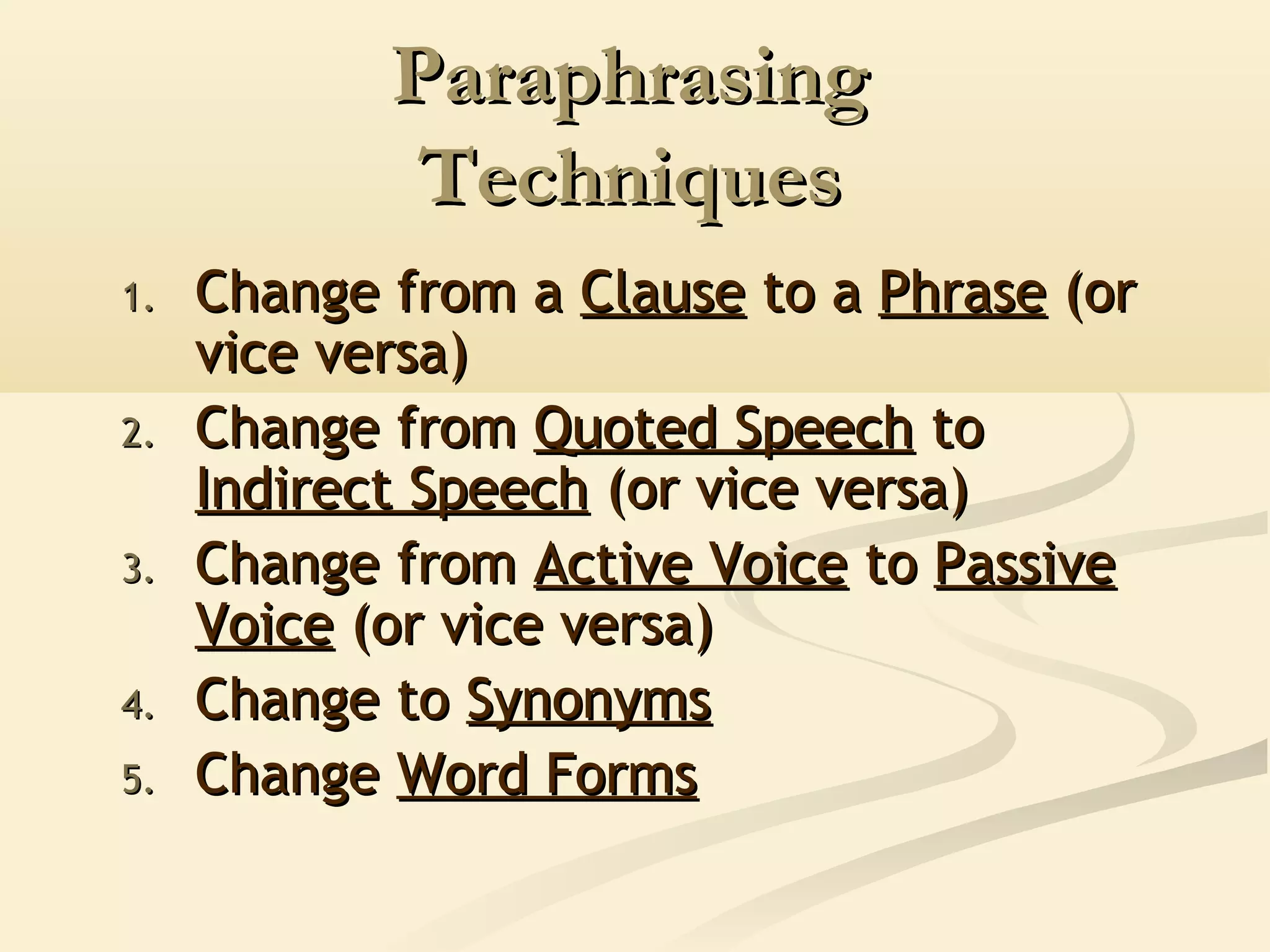 Paraphrasing Techniques

1. Change from a Clause to a Phrase (or vice versa)
2. Change from Quoted Speech to Indirect Speech (or vice versa)
3. Change from Active Voice to Passive Voice (or vice versa)
4. Change to Synonyms
5. Change Word Forms